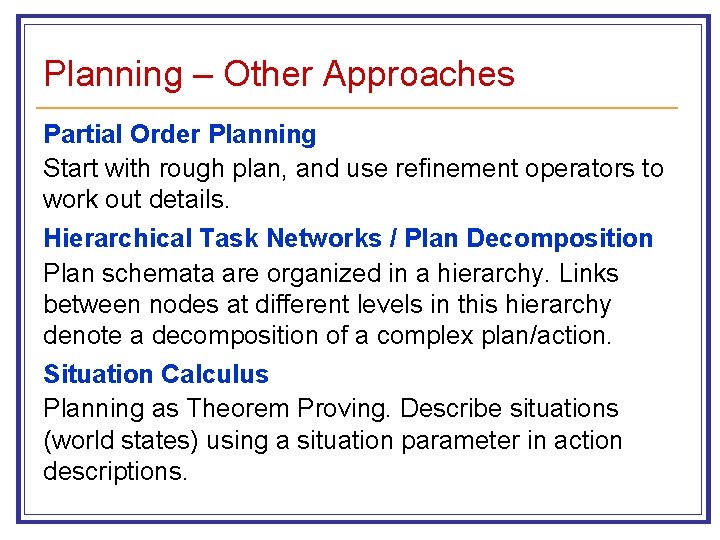 Planning – Other Approaches

Partial Order Planning

Start with rough plan, and use refinement operators to work out details.

Hierarchical Task Networks / Plan Decomposition

Plan schemata are organized in a hierarchy. Links between nodes at different levels in this hierarchy denote a decomposition of a complex plan/action.

Situation Calculus

Planning as Theorem Proving. Describe situations (world states) using a situation parameter in action descriptions.